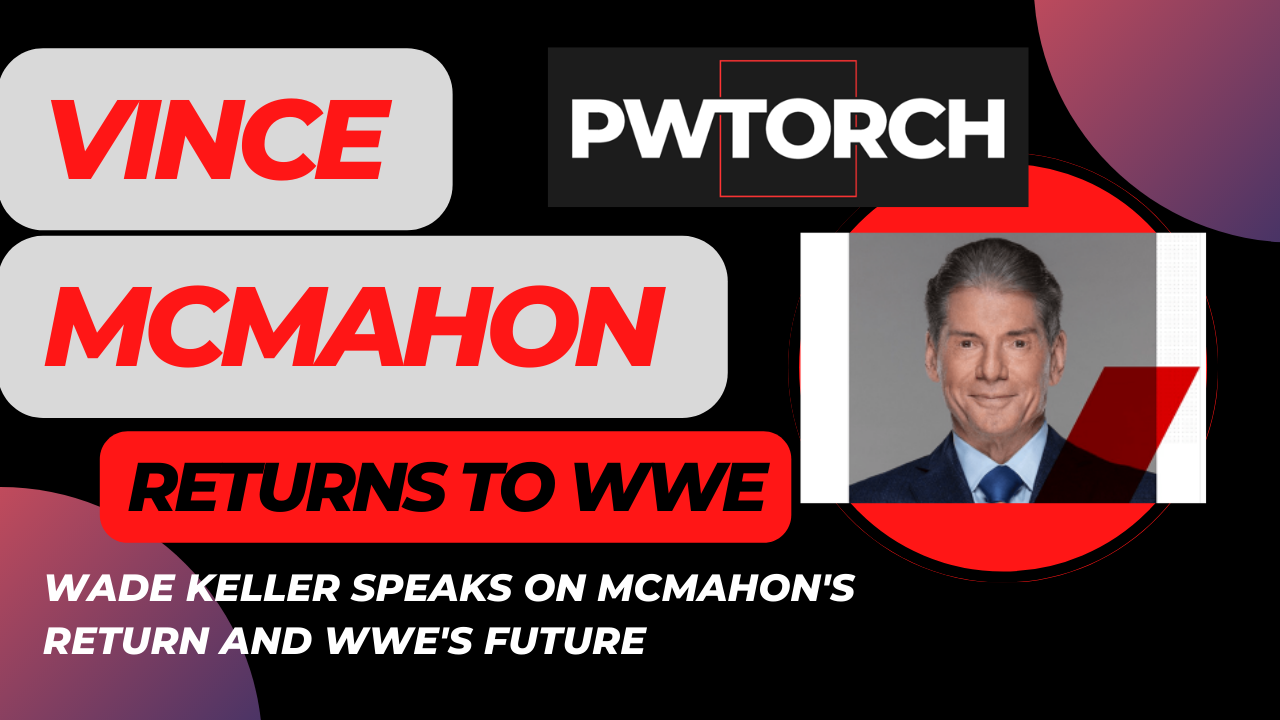 VINCE

PWTORCH

MCMAHON

RETURNS TO WWE

WADE KELLER SPEAKS ON MCMAHON'S RETURN AND WWE'S FUTURE